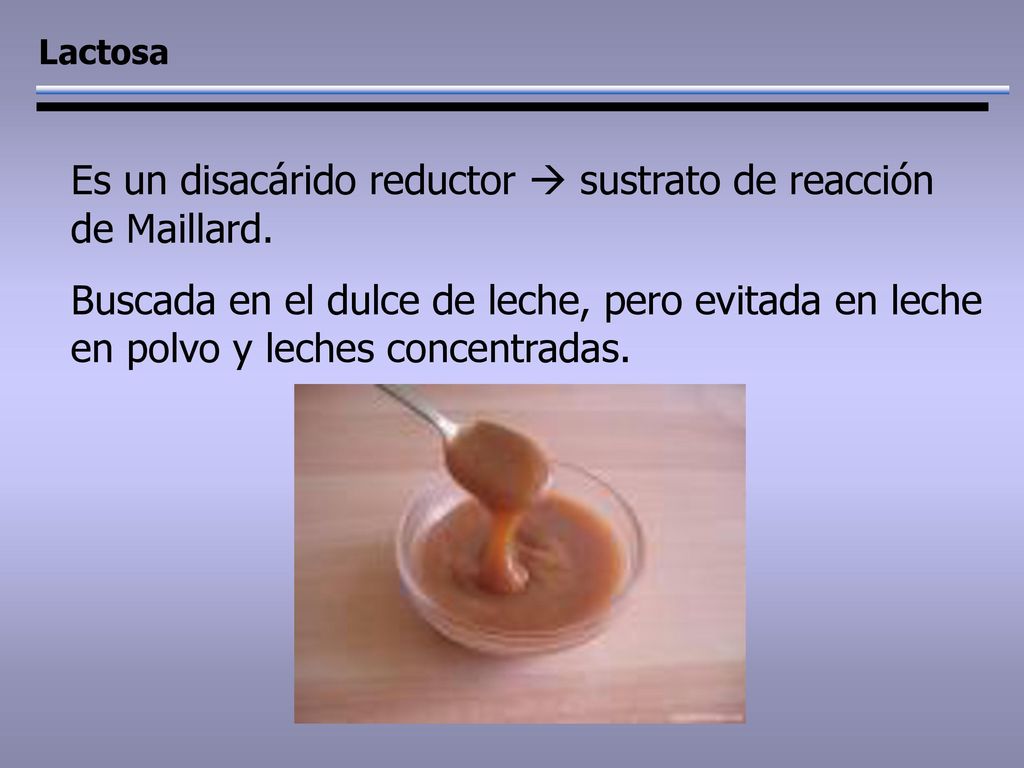 Lactosa

Es un disacárido reductor → sustrato de reacción de Maillard.

Buscada en el dulce de leche, pero evitada en leche en polvo y leches concentradas.